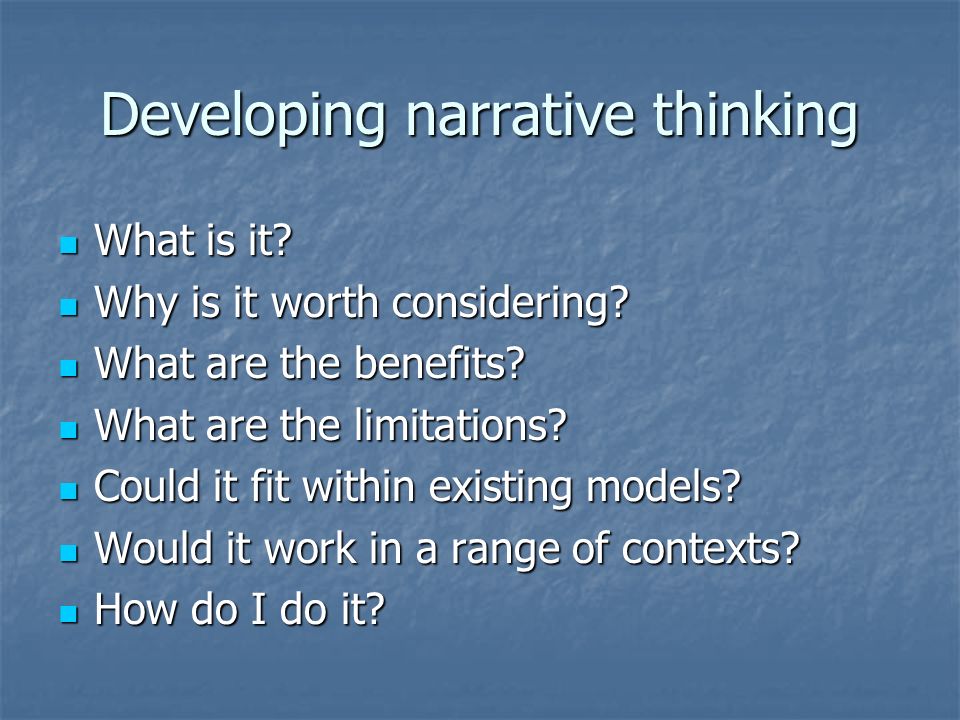 Developing narrative thinking

- What is it?
- Why is it worth considering?
- What are the benefits?
- What are the limitations?
- Could it fit within existing models?
- Would it work in a range of contexts?
- How do I do it?